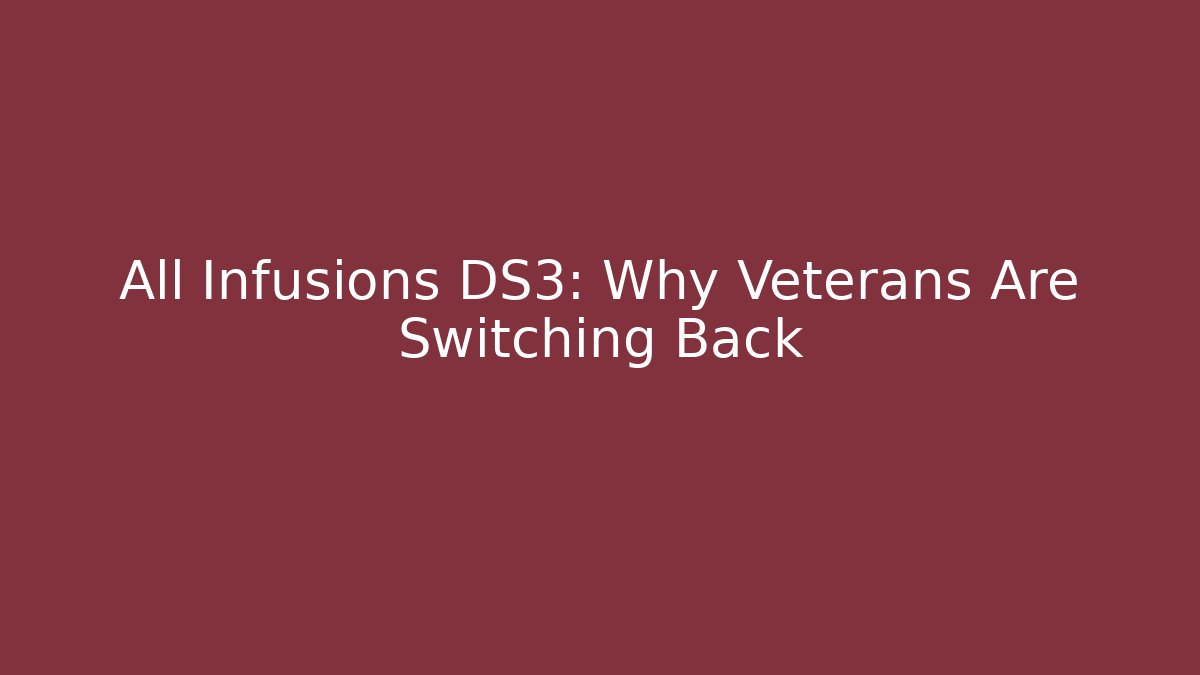 All Infusions DS3: Why Veterans Are Switching Back